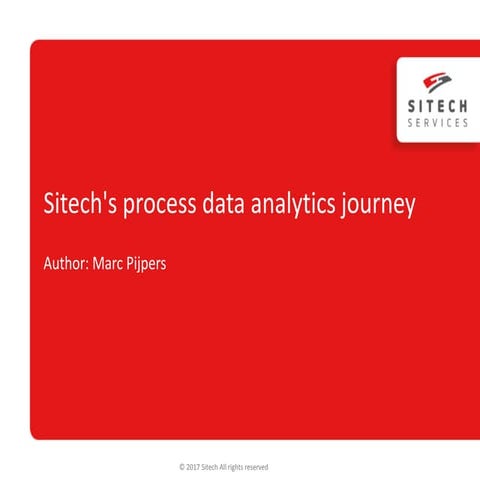 SITECH
SERVICES

Sitech's process data analytics journey

Author: Marc Pijpers

© 2017 Sitech All rights reserved